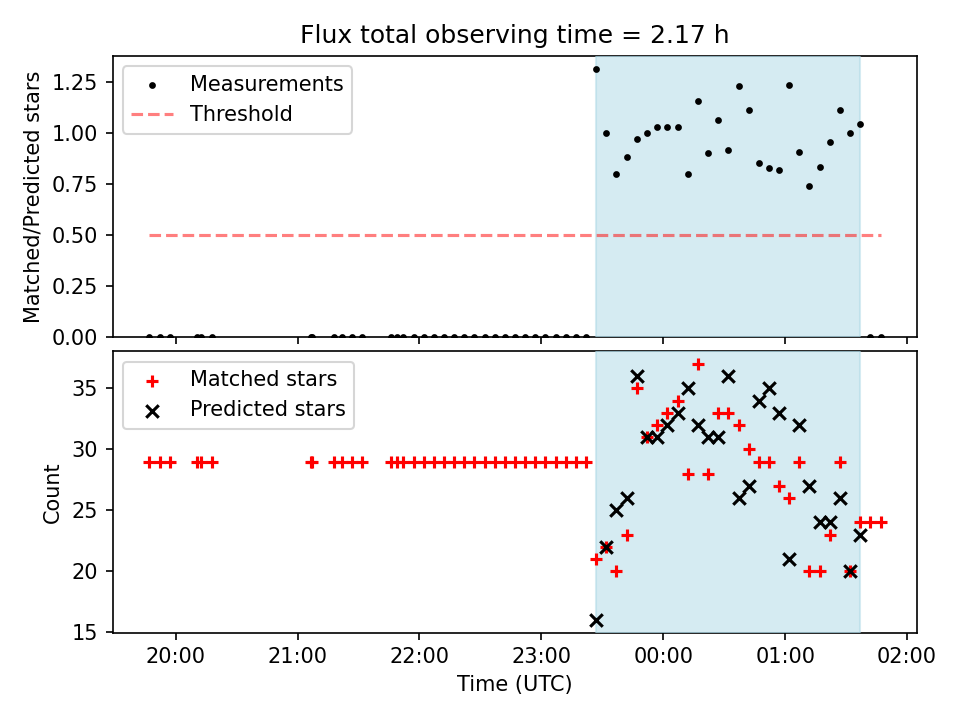 Flux total observing time = 2.17 h

Measurements
Threshold

Matched/Predicted stars

1.25
1.00
0.75
0.50
0.25
0.00

Matched stars
Predicted stars

Count

35
30
25
20
15

20:00
21:00
22:00
23:00
00:00
01:00
02:00

Time (UTC)